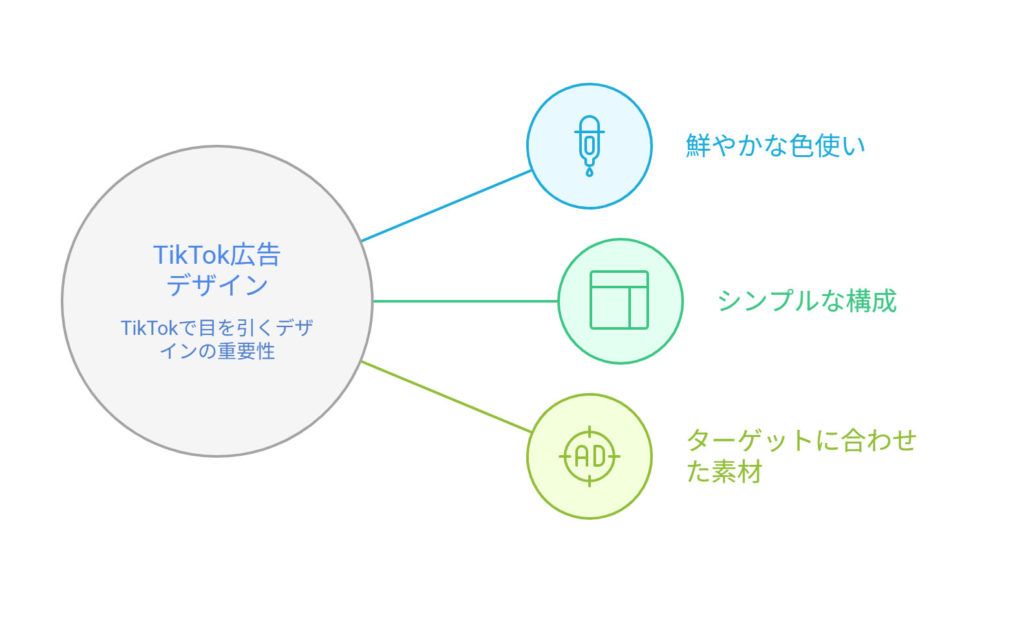 TikTok広告デザイン

TikTokで目を引くデザインの重要性

鮮やかな色使い

シンプルな構成

AD

ターゲットに合わせた素材